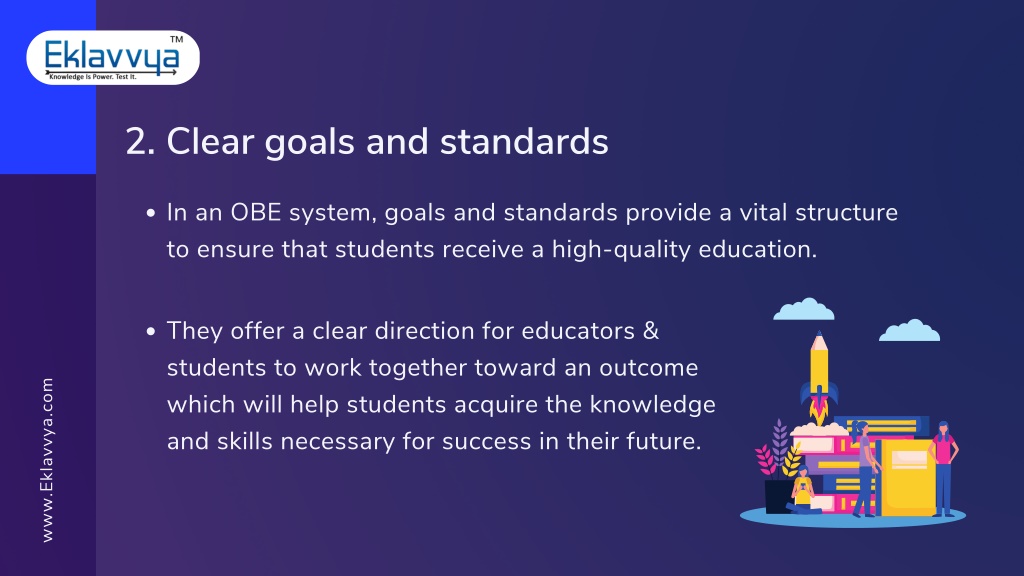 Eklavvya™
Knowledge Is Power. Test It.

2. Clear goals and standards

• In an OBE system, goals and standards provide a vital structure to ensure that students receive a high-quality education.

• They offer a clear direction for educators & students to work together toward an outcome which will help students acquire the knowledge and skills necessary for success in their future.

www.Eklavvya.com